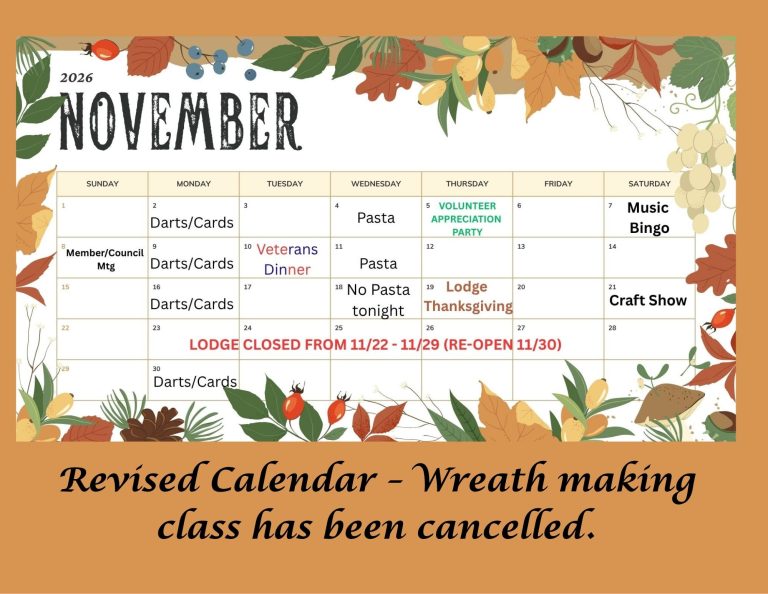 2026

NOVEMBER

| SUNDAY | MONDAY | TUESDAY | WEDNESDAY | THURSDAY | FRIDAY | SATURDAY |
|---|---|---|---|---|---|---|
| 1 | 2 Darts/Cards | 3 | 4 Pasta | 5 VOLUNTEER APPRECIATION PARTY | 6 | 7 Music Bingo |
| 8 Member/Council Mtg | 9 Darts/Cards | 10 Veterans Dinner | 11 Pasta | 12 | 13 | 14 |
| 15 | 16 Darts/Cards | 17 | 18 No Pasta tonight | 19 Lodge Thanksgiving | 20 | 21 Craft Show |
| 22 | 23 LODGE CLOSED FROM 11/22 - 11/29 (RE-OPEN 11/30) | 24 | 25 | 26 | 27 | 28 |
| 29 | 30 Darts/Cards | | | | | |

Revised Calendar - Wreath making class has been cancelled.